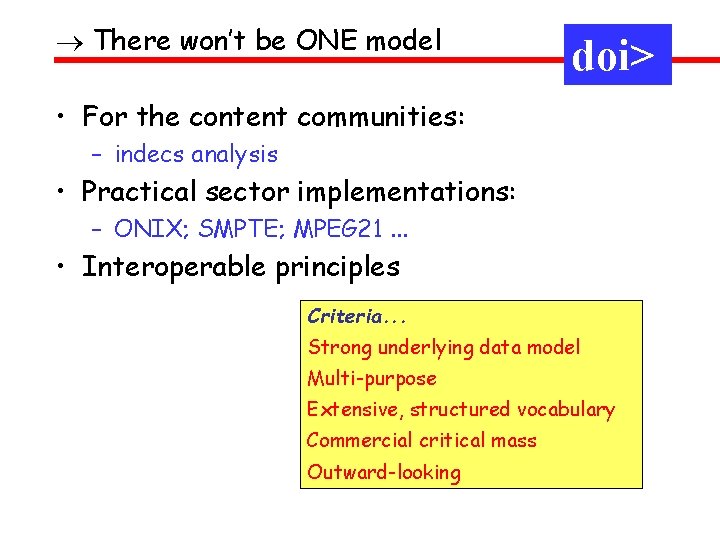 → There won't be ONE model

doi>

• For the content communities:
- indecs analysis
• Practical sector implementations:
- ONIX; SMPTE; MPEG21 ...
• Interoperable principles

Criteria...
Strong underlying data model
Multi-purpose
Extensive, structured vocabulary
Commercial critical mass
Outward-looking